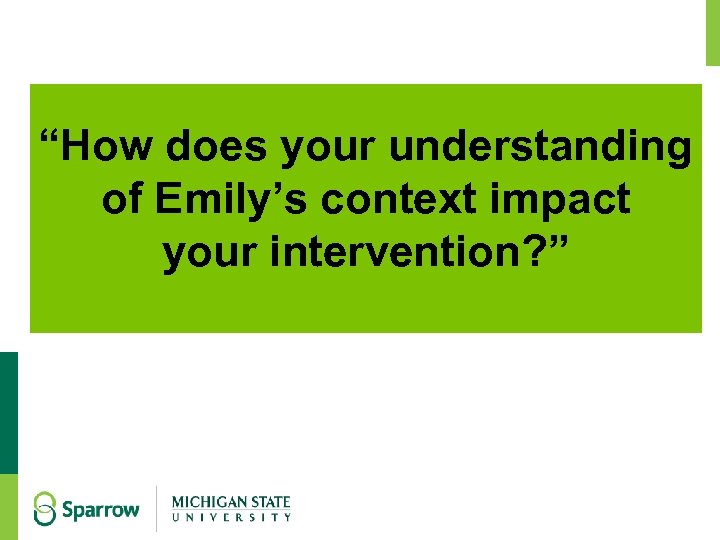 “How does your understanding of Emily’s context impact your intervention?”

Sparrow

MICHIGAN STATE
UNIVERSITY